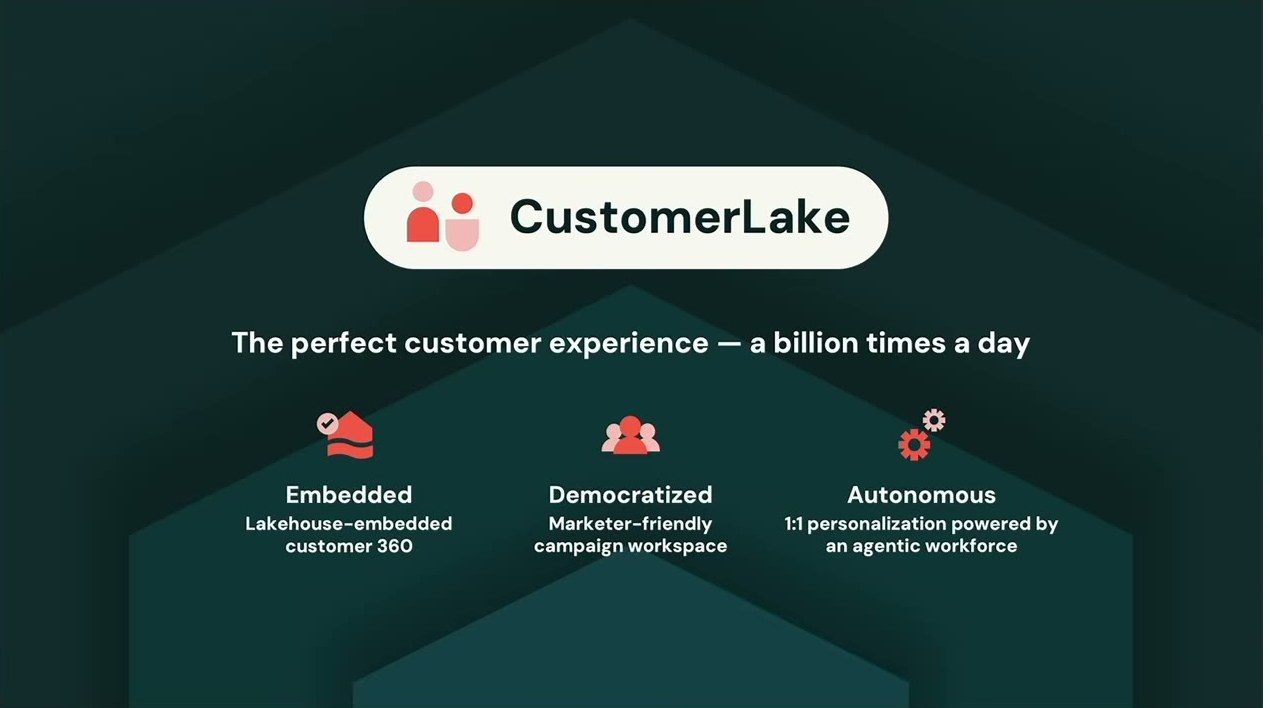 CustomerLake

The perfect customer experience — a billion times a day

Embedded
Lakehouse-embedded customer 360

Democratized
Marketer-friendly campaign workspace

Autonomous
1:1 personalization powered by an agentic workforce